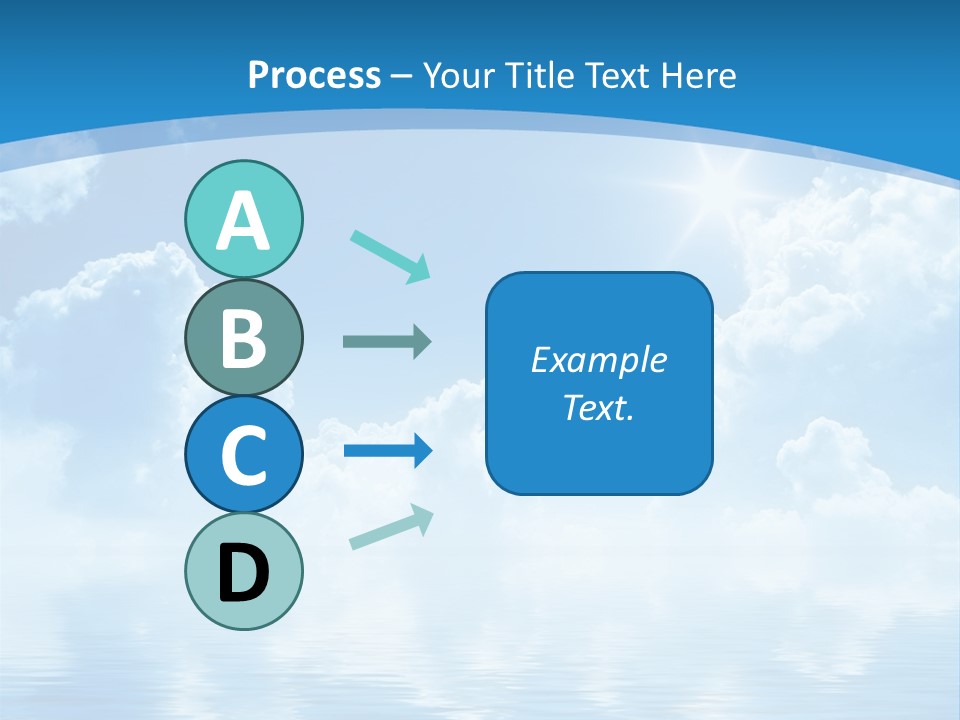 Process – Your Title Text Here

A

B

C

D

Example Text.